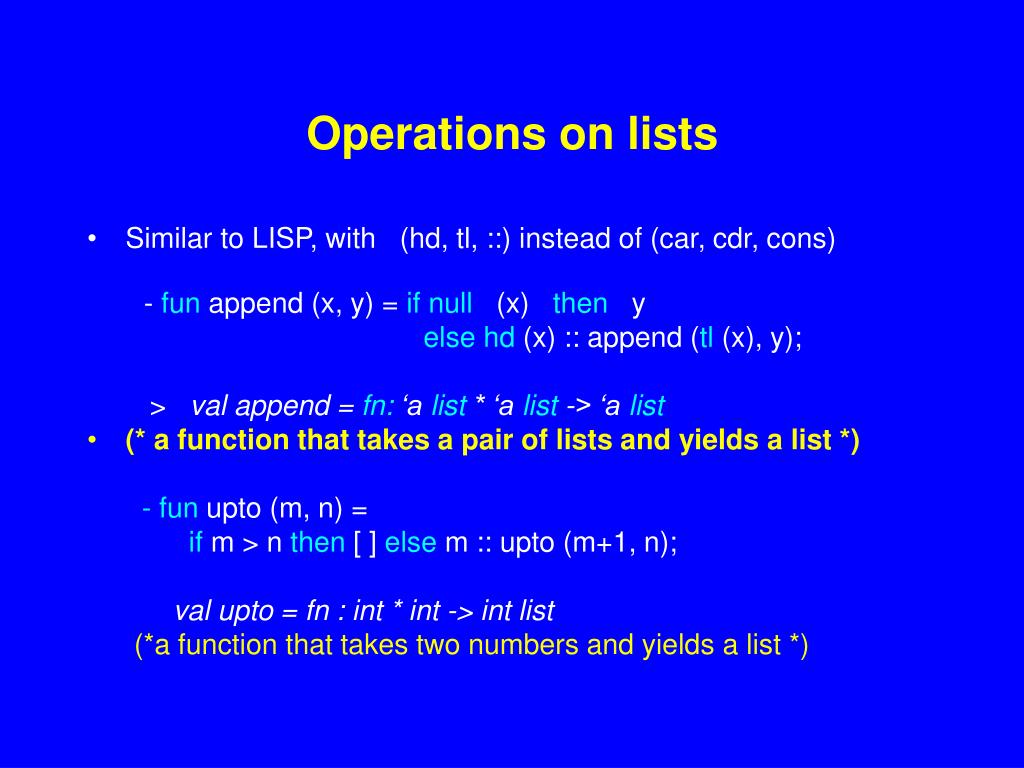 Operations on lists

• Similar to LISP, with (hd, tl, ::) instead of (car, cdr, cons)

- fun append (x, y) = if null (x) then y
else hd (x) :: append (tl (x), y);

> val append = fn: ‘a list * ‘a list -> ‘a list

• (* a function that takes a pair of lists and yields a list *)

- fun upto (m, n) =
if m > n then [ ] else m :: upto (m+1, n);

val upto = fn : int * int -> int list
(*a function that takes two numbers and yields a list *)